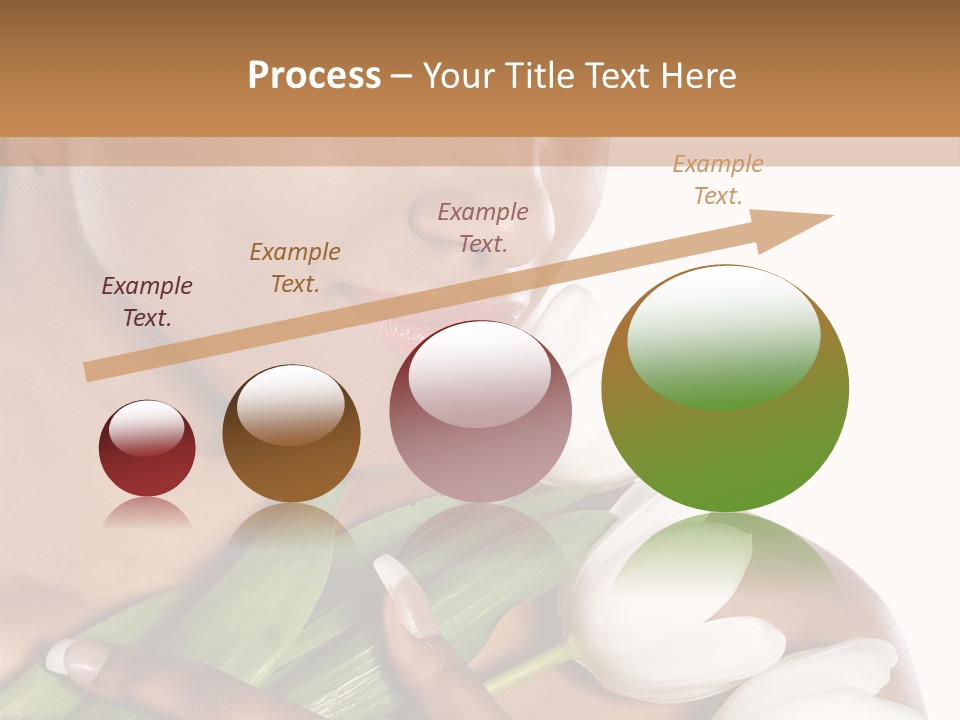 Process – Your Title Text Here

Example Text.

Example Text.

Example Text.

Example Text.